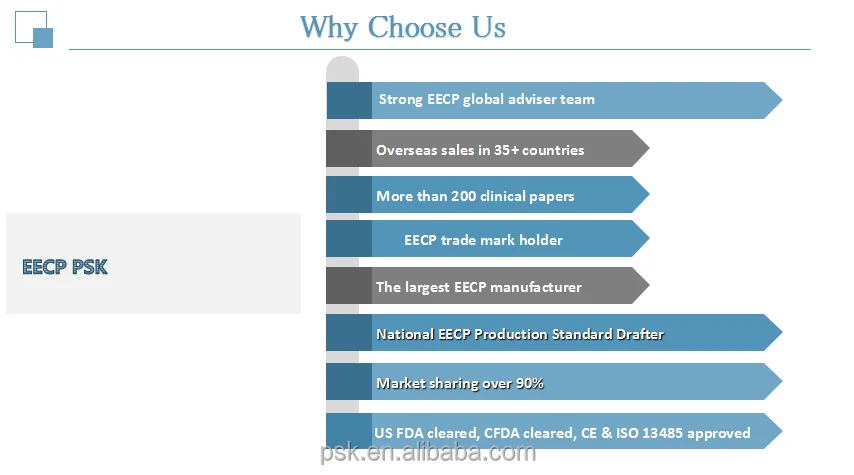 Why Choose Us

EECP PSK

Strong EECP global adviser team

Overseas sales in 35+ countries

More than 200 clinical papers

EECP trade mark holder

The largest EECP manufacturer

National EECP Production Standard Drafter

Market sharing over 90%

US FDA cleared, CFDA cleared, CE & ISO 13485 approved

psk.en.alibaba.com